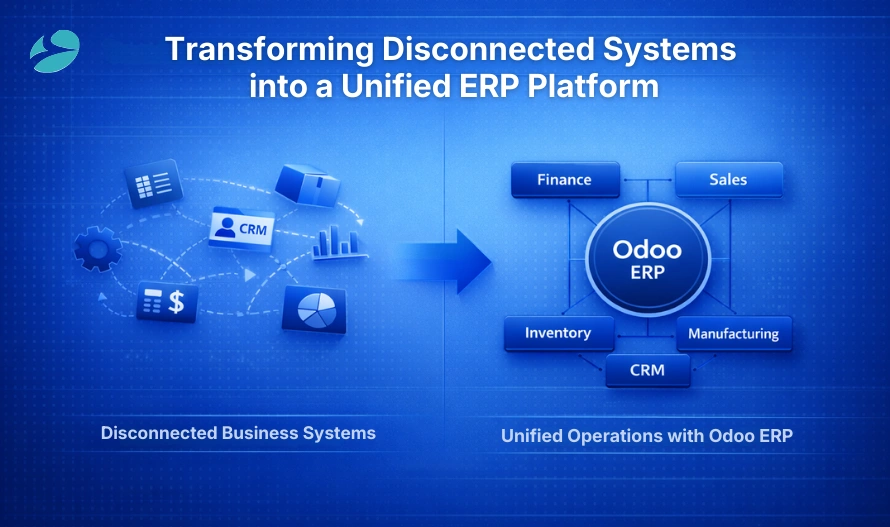 Transforming Disconnected Systems into a Unified ERP Platform

CRM

$

Disconnected Business Systems

Finance

Sales

Odoo
ERP

Inventory

Manufacturing

CRM

Unified Operations with Odoo ERP